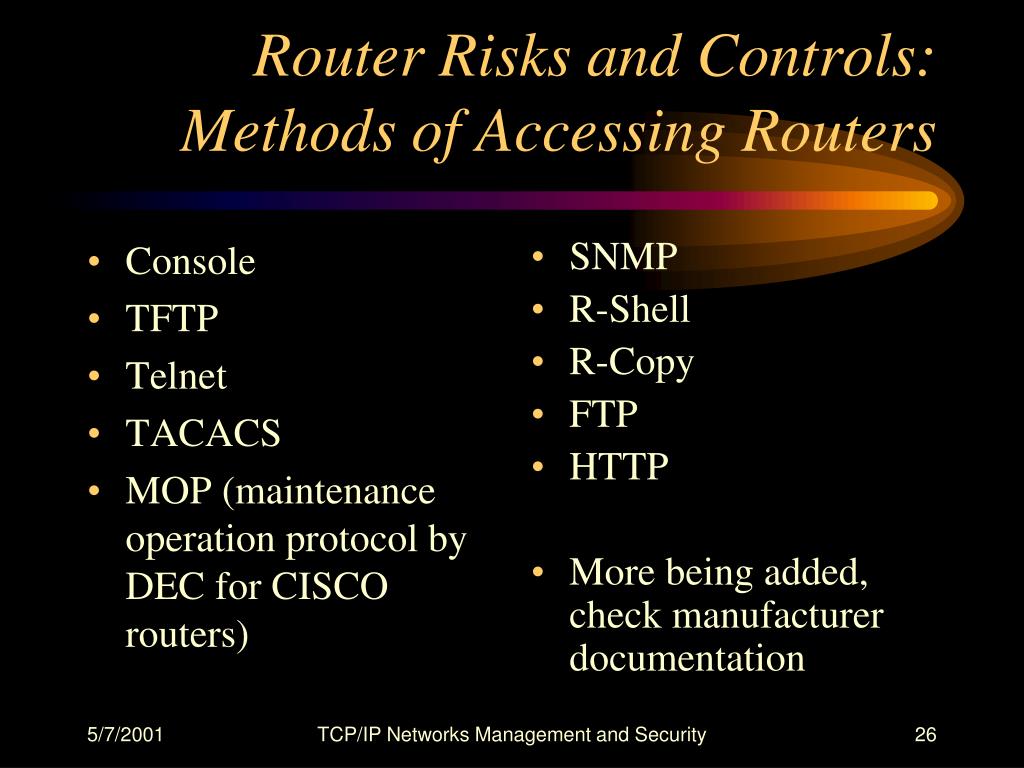 Router Risks and Controls: Methods of Accessing Routers

• Console
• TFTP
• Telnet
• TACACS
• MOP (maintenance operation protocol by DEC for CISCO routers)

• SNMP
• R-Shell
• R-Copy
• FTP
• HTTP

• More being added, check manufacturer documentation

5/7/2001

TCP/IP Networks Management and Security

26